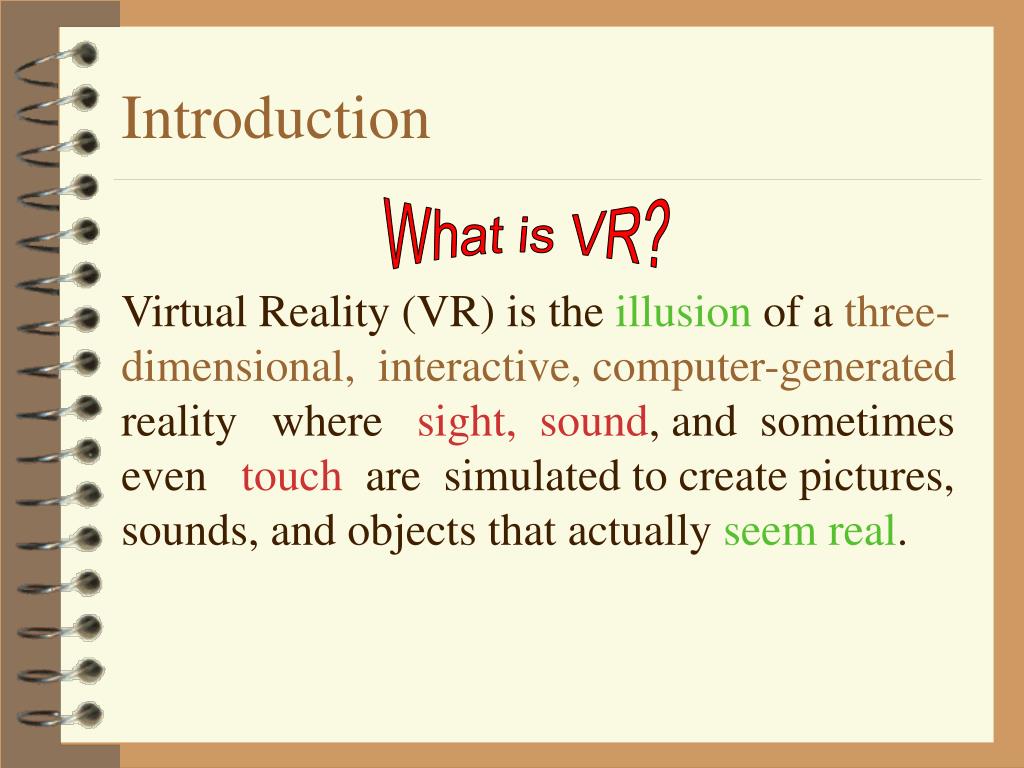 Introduction

What is VR?

Virtual Reality (VR) is the illusion of a three-dimensional, interactive, computer-generated reality where sight, sound, and sometimes even touch are simulated to create pictures, sounds, and objects that actually seem real.